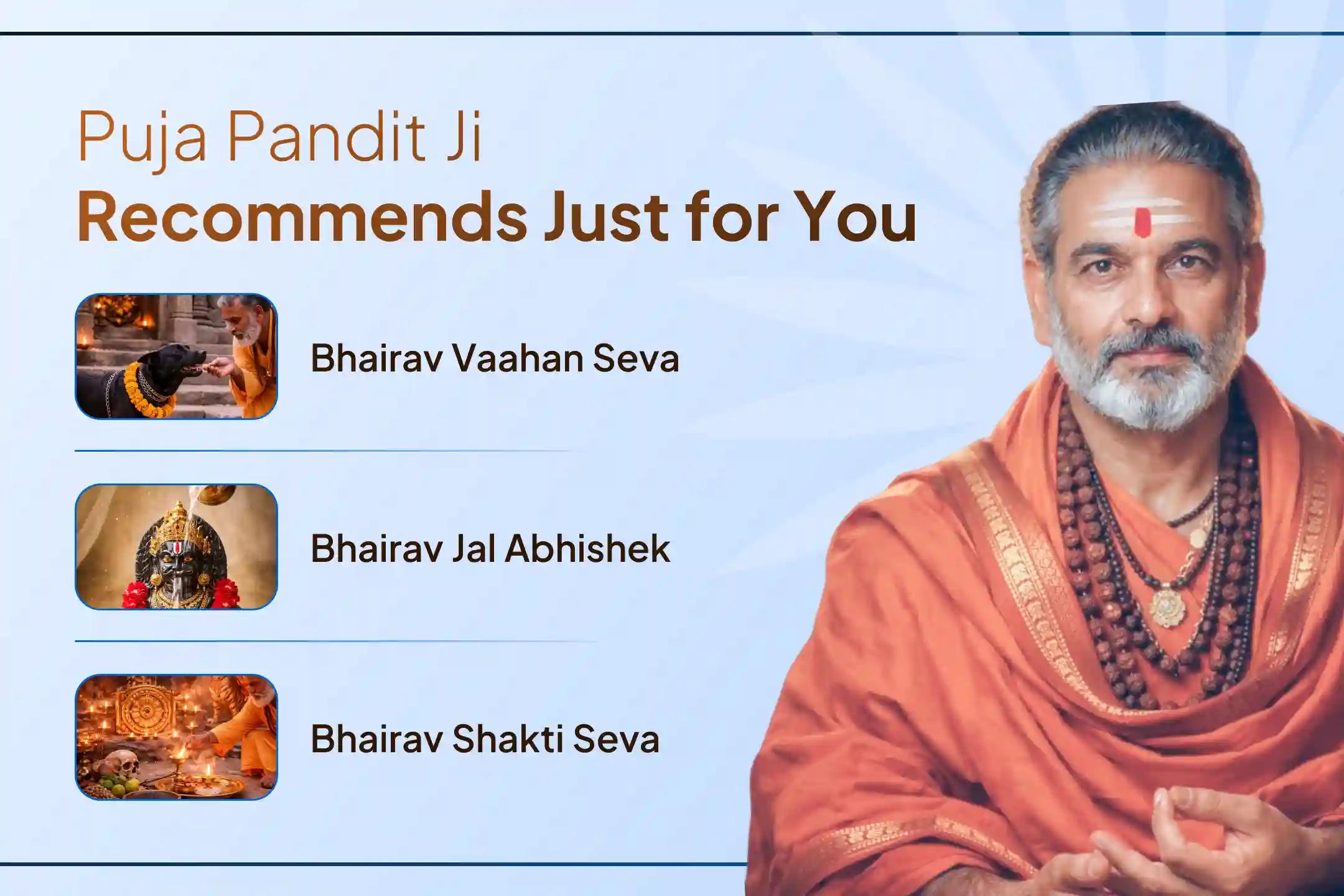 Puja Pandit Ji
Recommends Just for You

Bhairav Vaahan Seva

Bhairav Jal Abhishek

Bhairav Shakti Seva